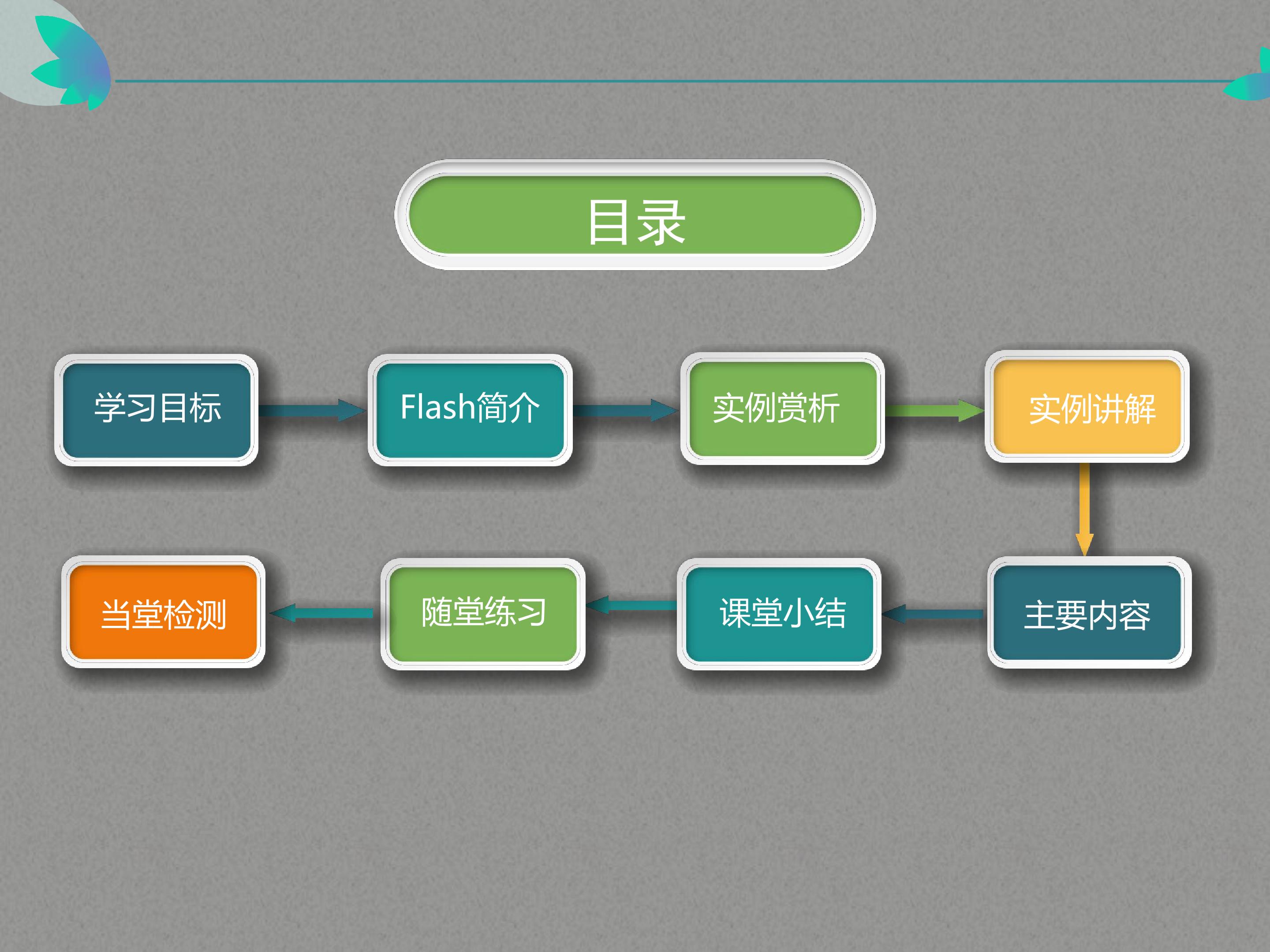 目录

学习目标

Flash简介

实例赏析

实例讲解

主要内容

课堂小结

随堂练习

当堂检测